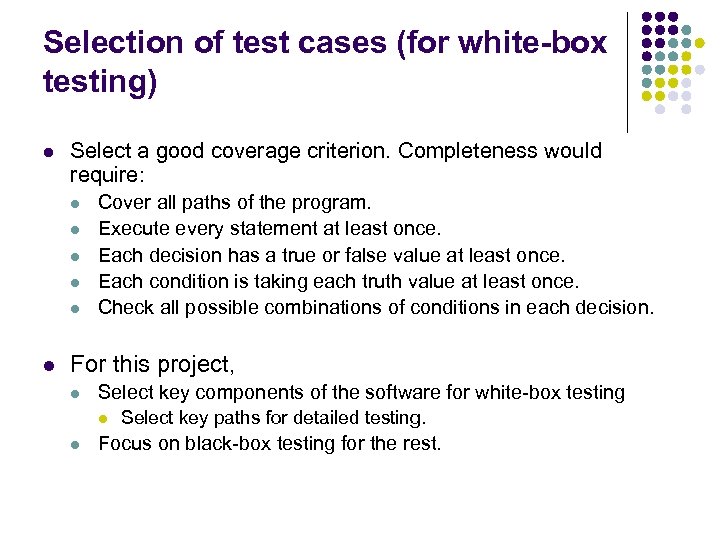 Selection of test cases (for white-box testing)

- Select a good coverage criterion. Completeness would require:
  - Cover all paths of the program.
  - Execute every statement at least once.
  - Each decision has a true or false value at least once.
  - Each condition is taking each truth value at least once.
  - Check all possible combinations of conditions in each decision.

- For this project,
  - Select key components of the software for white-box testing
    - Select key paths for detailed testing.
  - Focus on black-box testing for the rest.